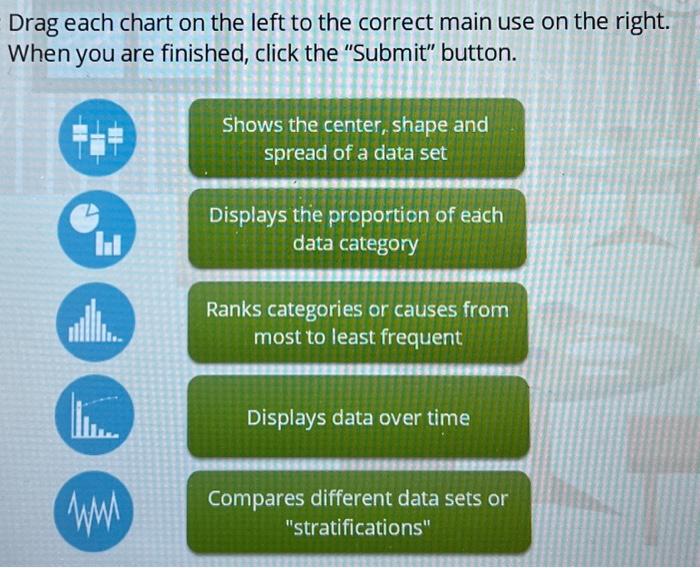 Drag each chart on the left to the correct main use on the right. When you are finished, click the "Submit" button.

Shows the center, shape and spread of a data set

Displays the proportion of each data category

Ranks categories or causes from most to least frequent

Displays data over time

Compares different data sets or "stratifications"